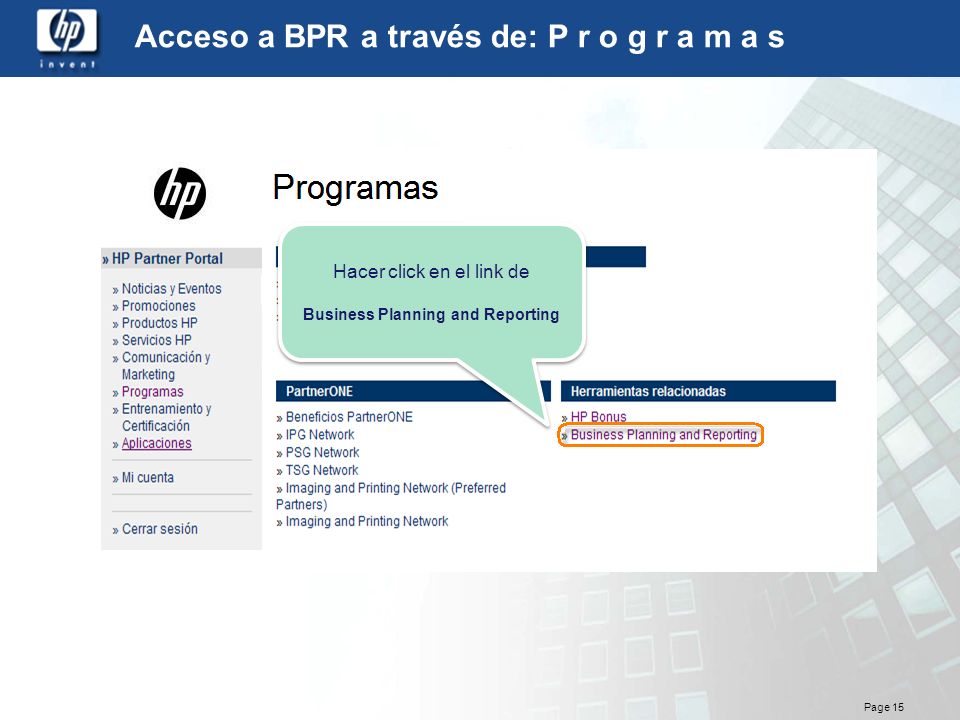 hp
invent

Acceso a BPR a través de: P r o g r a m a s

hp

Programas

» HP Partner Portal

» Noticias y Eventos
» Promociones
» Productos HP
» Servicios HP
» Comunicación y Marketing
» Programas
» Entrenamiento y Certificación
» Aplicaciones

» Mi cuenta

» Cerrar sesión

Hacer click en el link de

Business Planning and Reporting

PartnerONE

» Beneficios PartnerONE
» IPG Network
» PSG Network
» TSG Network
» Imaging and Printing Network (Preferred Partners)
» Imaging and Printing Network

Herramientas relacionadas

» HP Bonus
» Business Planning and Reporting

Page 15